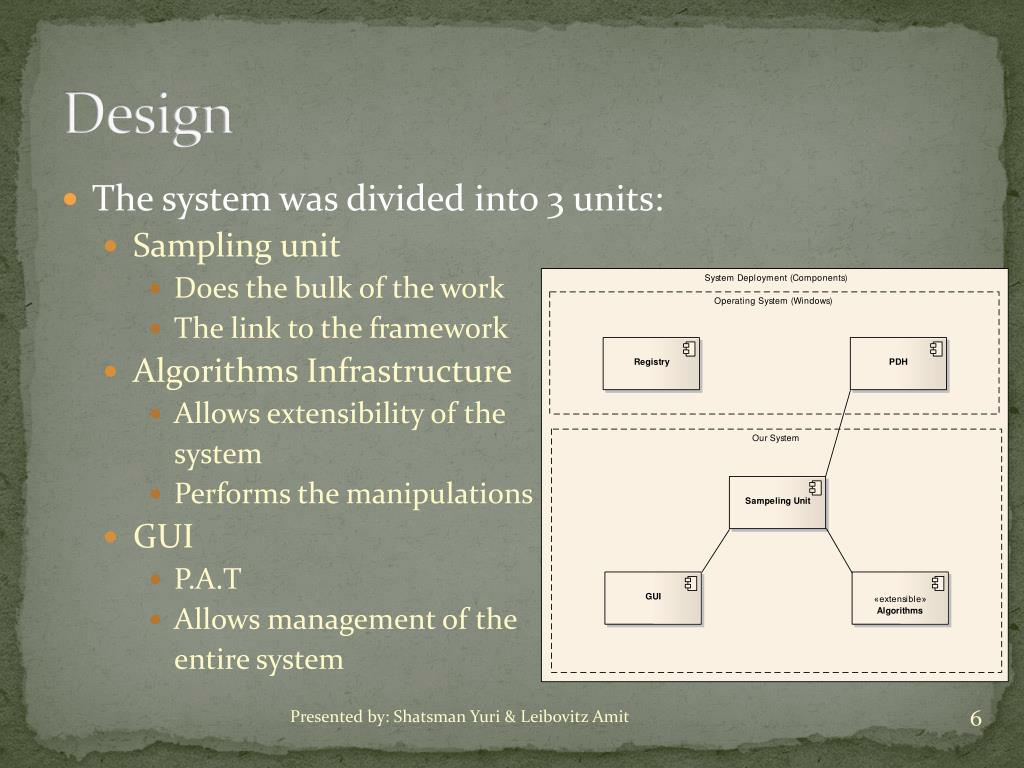 Design

The system was divided into 3 units:
Sampling unit
Does the bulk of the work
The link to the framework
Algorithms Infrastructure
Allows extensibility of the system
Performs the manipulations
GUI
P.A.T
Allows management of the entire system

System Deployment (Components)
Operating System (Windows)
Registry
PDH
Our System
Sampeling Unit
GUI
«extensible»
Algorithms

Presented by: Shatsman Yuri & Leibovitz Amit
6